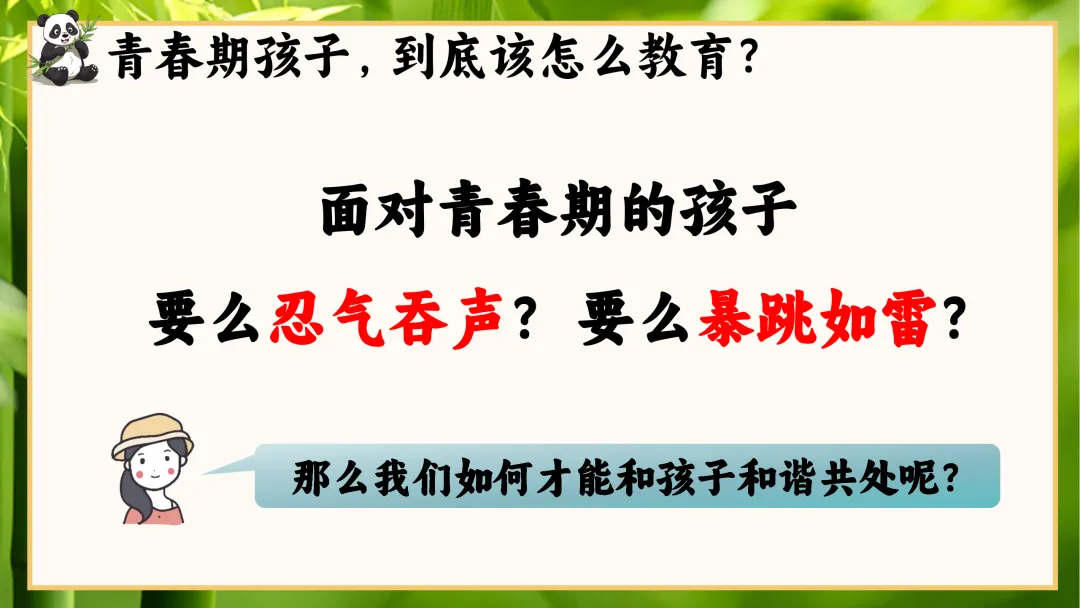 青春期孩子，到底该怎么教育？

面对青春期的孩子

要么忍气吞声？要么暴跳如雷？

那么我们如何才能和孩子和谐共处呢？